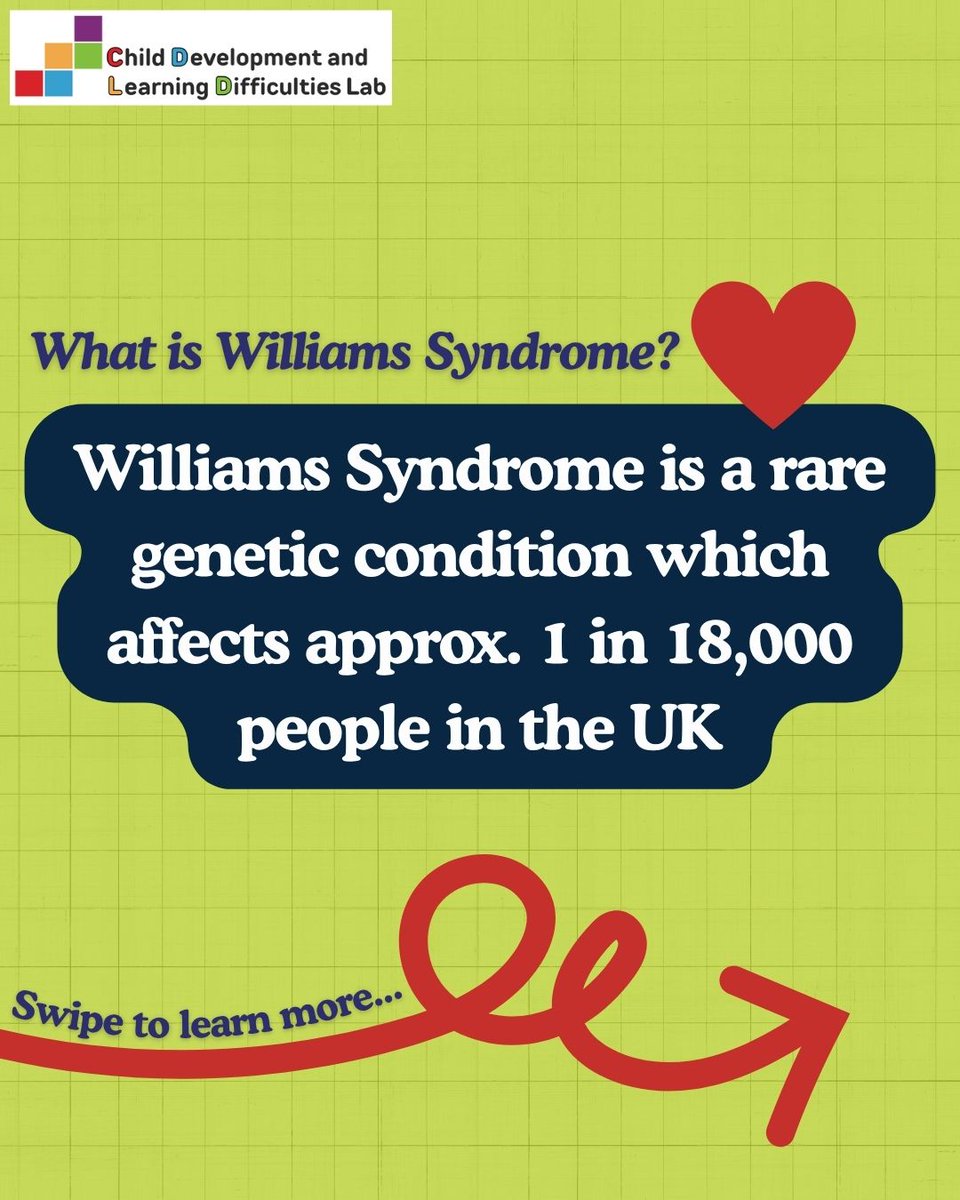 Child Development and Learning Difficulties Lab

What is Williams Syndrome?

Williams Syndrome is a rare genetic condition which affects approx. 1 in 18,000 people in the UK

Swipe to learn more...